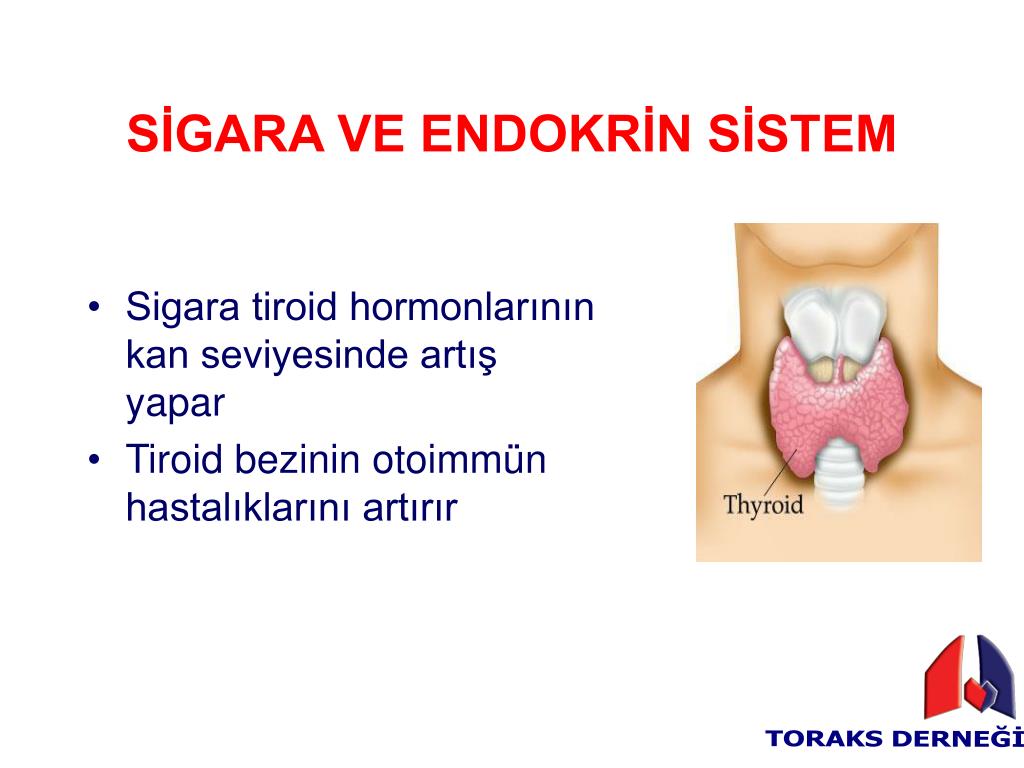 SİGARA VE ENDOKRİN SİSTEM

• Sigara tiroid hormonlarının kan seviyesinde artış yapar
• Tiroid bezinin otoimmün hastalıklarını artırır

Thyroid

TORAKS DERNEĞİ